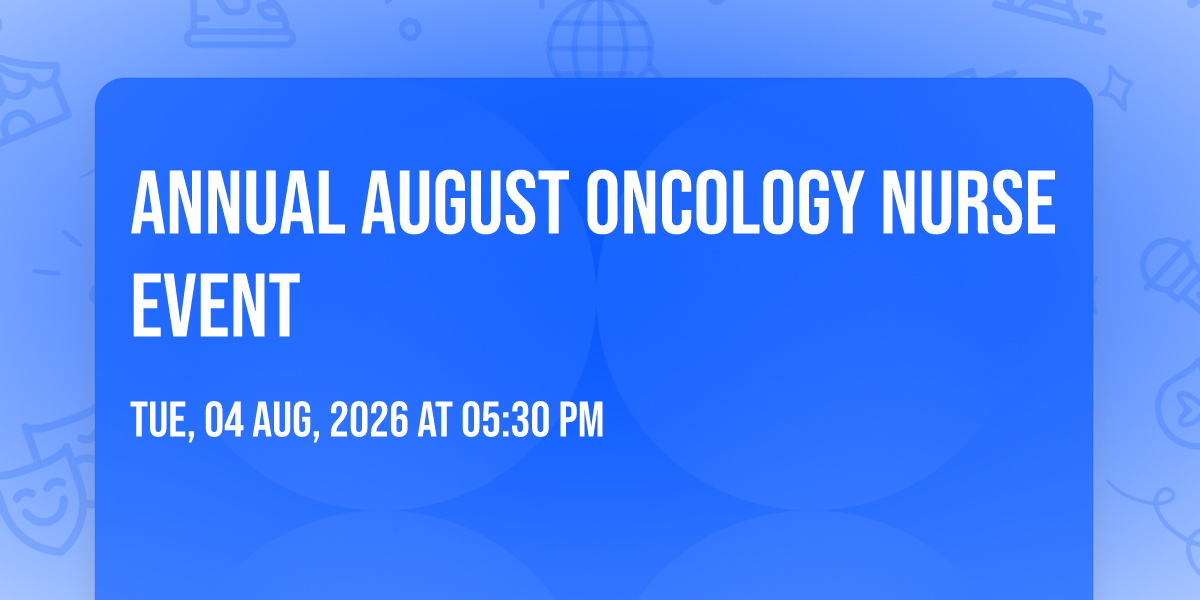 ANNUAL AUGUST ONCOLOGY NURSE EVENT

TUE, 04 AUG, 2026 AT 05:30 PM